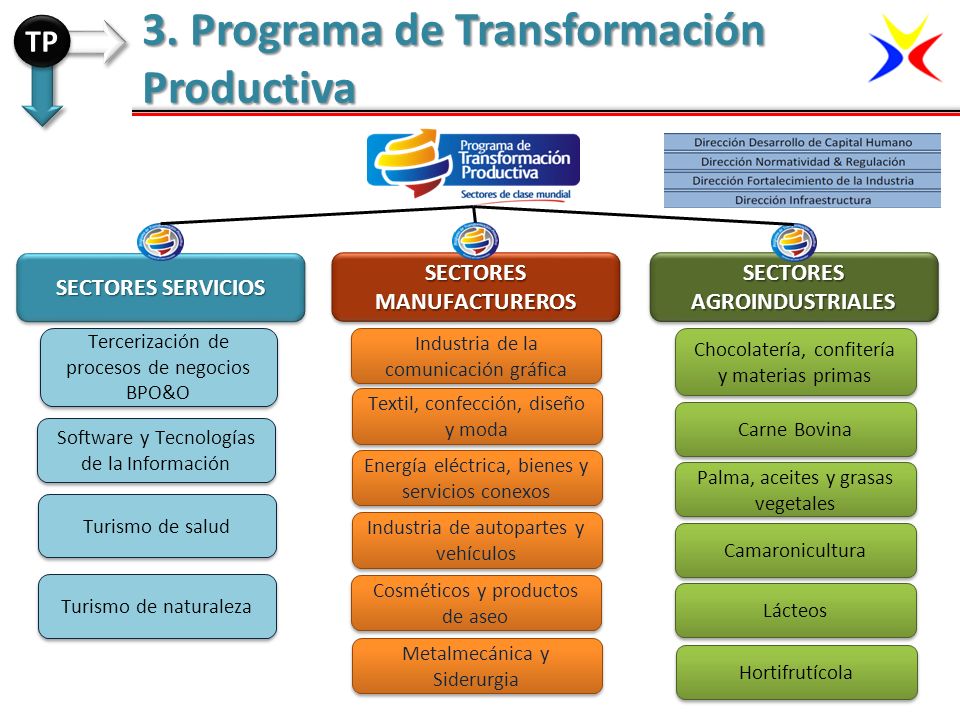 TP

3. Programa de Transformación Productiva

Programa de Transformación Productiva
Sectores de clase mundial

Dirección Desarrollo de Capital Humano
Dirección Normatividad & Regulación
Dirección Fortalecimiento de la Industria
Dirección Infraestructura

SECTORES SERVICIOS

Tercerización de procesos de negocios BPO&O

Software y Tecnologías de la Información

Turismo de salud

Turismo de naturaleza

SECTORES MANUFACTUREROS

Industria de la comunicación gráfica

Textil, confección, diseño y moda

Energía eléctrica, bienes y servicios conexos

Industria de autopartes y vehículos

Cosméticos y productos de aseo

Metalmecánica y Siderurgia

SECTORES AGROINDUSTRIALES

Chocolatería, confitería y materias primas

Carne Bovina

Palma, aceites y grasas vegetales

Camaronicultura

Lácteos

Hortifrutícola